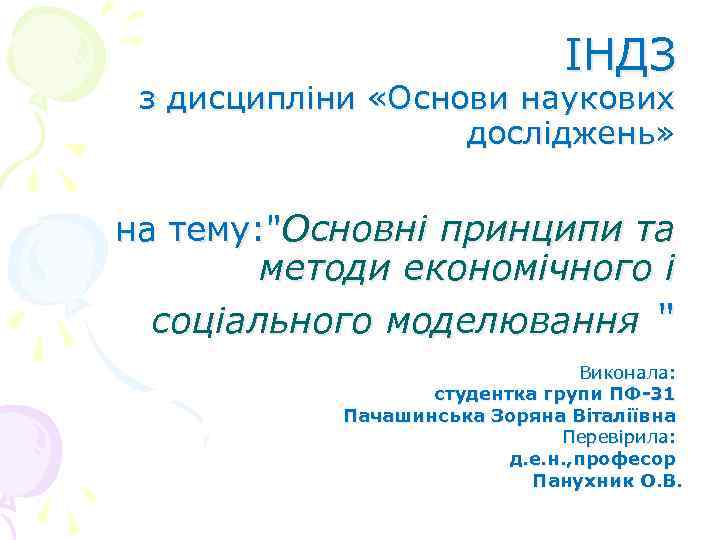 ІНДЗ
з дисципліни «Основи наукових досліджень»

на тему:"Основні принципи та методи економічного і соціального моделювання "

Виконала:
студентка групи ПФ-31
Пачашинська Зоряна Віталіївна
Перевірила:
д.е.н.,професор
Панухник О.В.